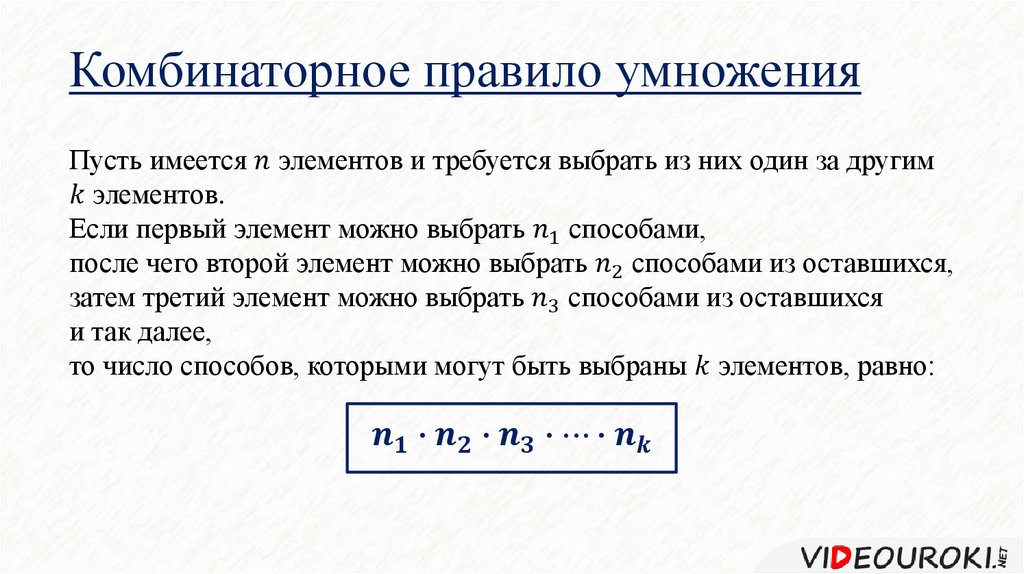 Комбинаторное правило умножения

Пусть имеется $n$ элементов и требуется выбрать из них один за другим $k$ элементов.
Если первый элемент можно выбрать $n_1$ способами,
после чего второй элемент можно выбрать $n_2$ способами из оставшихся,
затем третий элемент можно выбрать $n_3$ способами из оставшихся
и так далее,
то число способов, которыми могут быть выбраны $k$ элементов, равно:

$n_1 \cdot n_2 \cdot n_3 \cdot \dots \cdot n_k$

VIDEOUROKI.NET